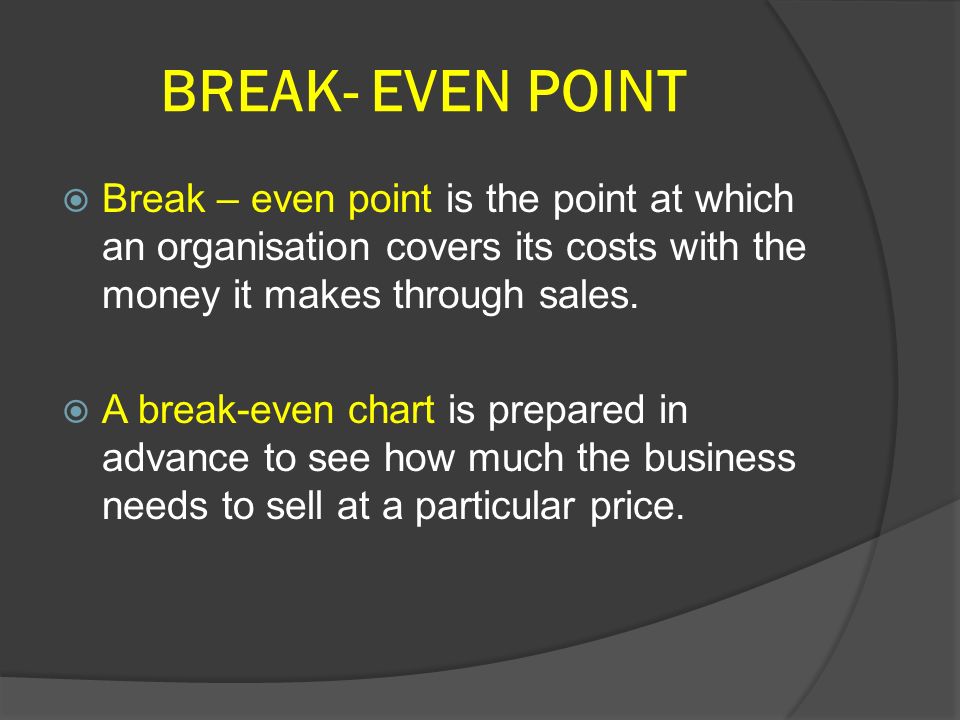 BREAK- EVEN POINT

Break – even point is the point at which an organisation covers its costs with the money it makes through sales.

A break-even chart is prepared in advance to see how much the business needs to sell at a particular price.